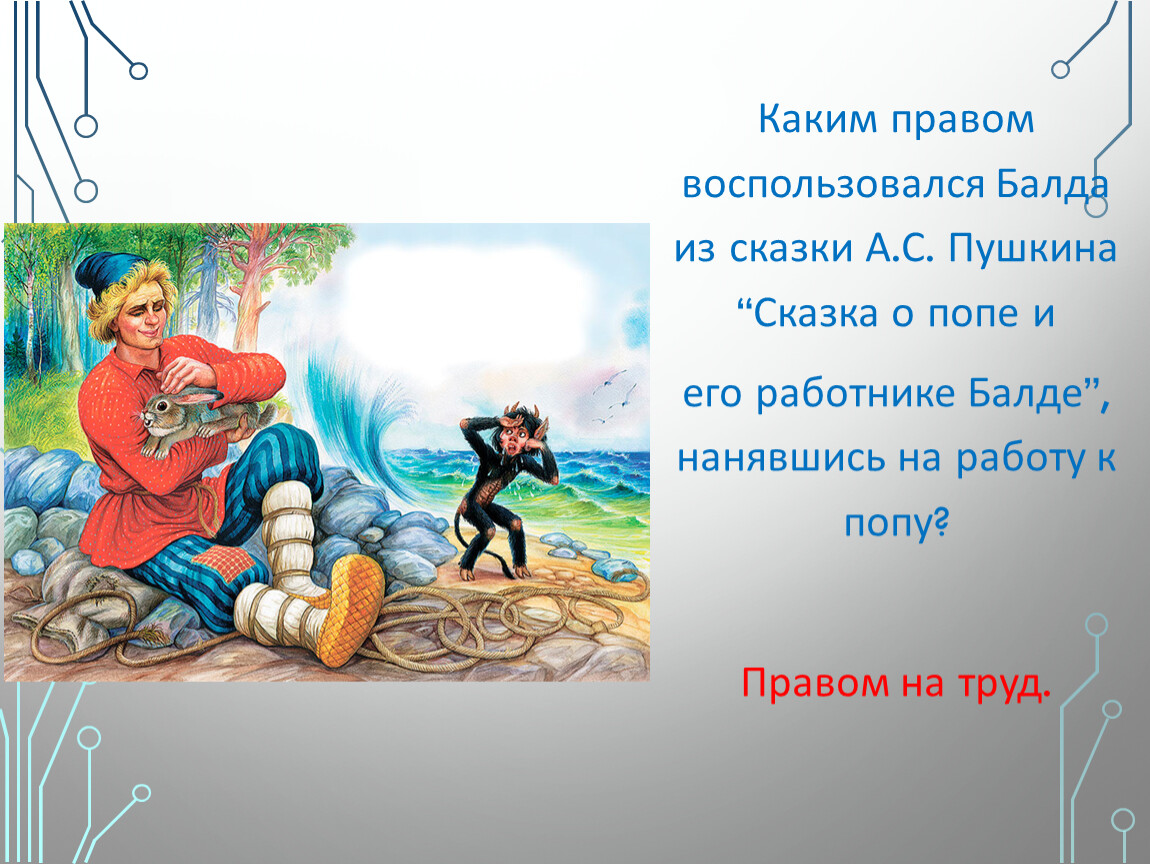 Каким правом воспользовался Балда из сказки А.С. Пушкина “Сказка о попе и

его работнике Балде”, нанявшись на работу к попу?

Правом на труд.